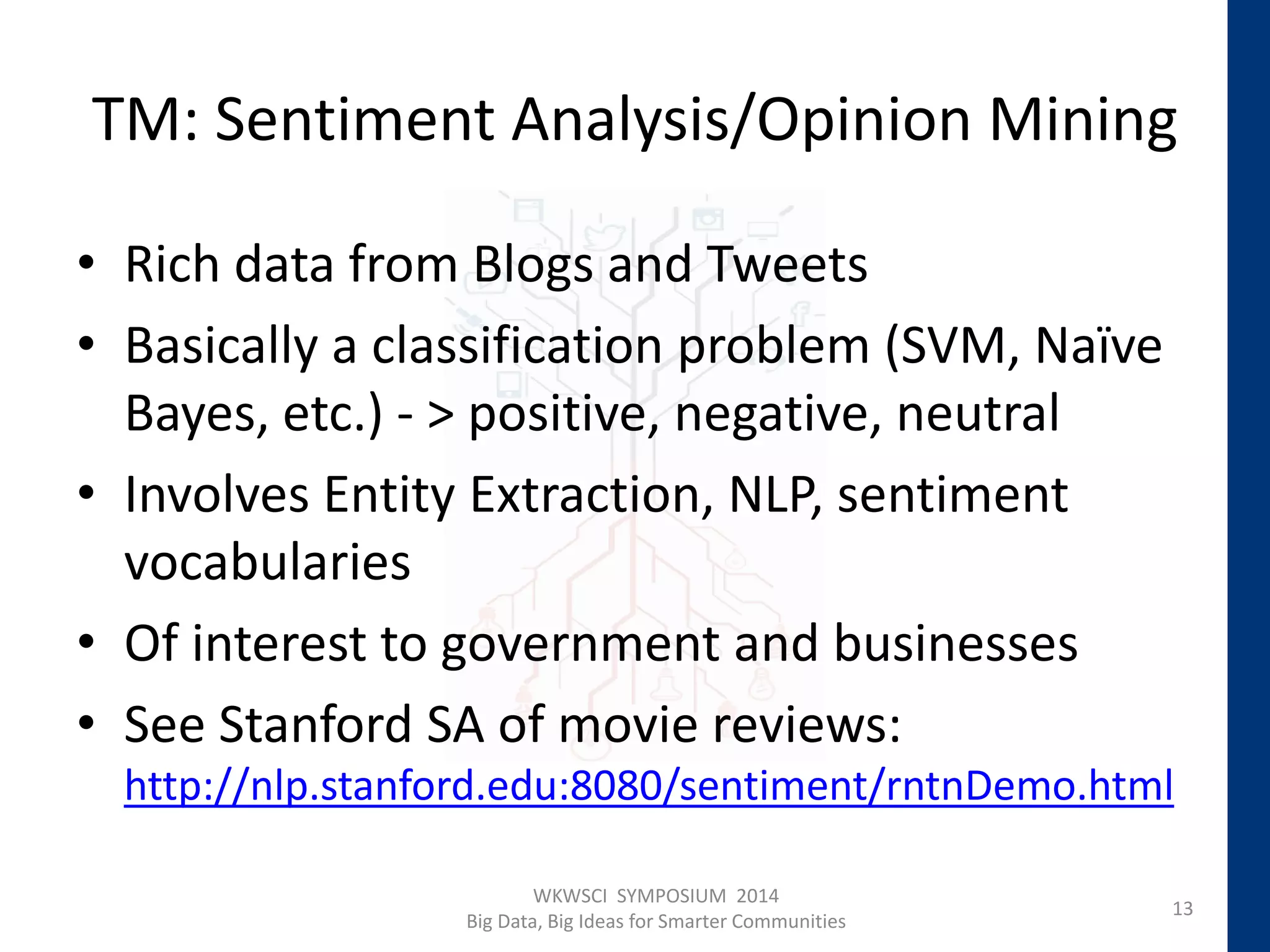 TM: Sentiment Analysis/Opinion Mining

• Rich data from Blogs and Tweets
• Basically a classification problem (SVM, Naïve Bayes, etc.) - > positive, negative, neutral
• Involves Entity Extraction, NLP, sentiment vocabularies
• Of interest to government and businesses
• See Stanford SA of movie reviews: http://nlp.stanford.edu:8080/sentiment/rntnDemo.html

WKWSCI SYMPOSIUM 2014
Big Data, Big Ideas for Smarter Communities

13